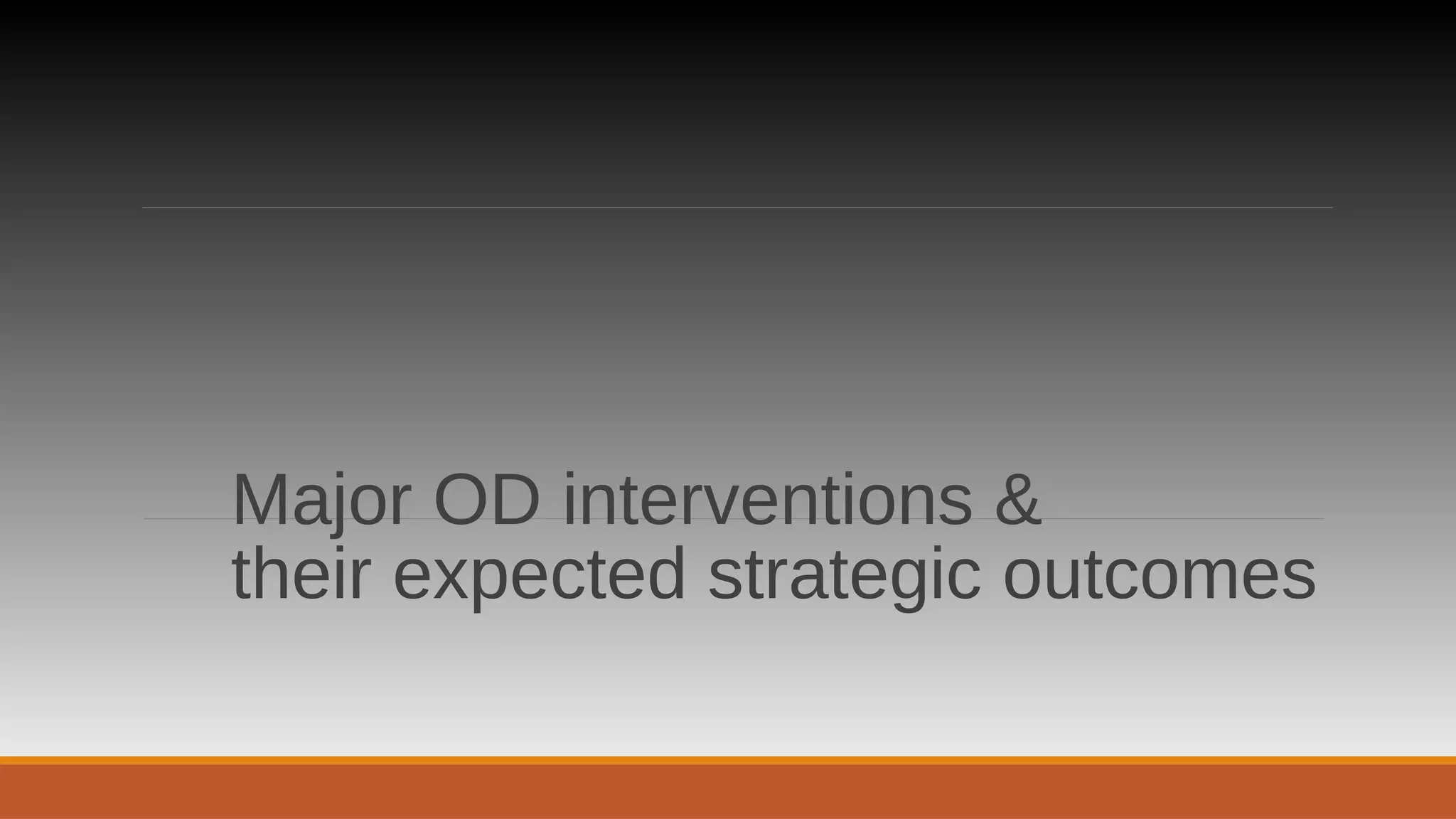 Major OD interventions &
their expected strategic outcomes